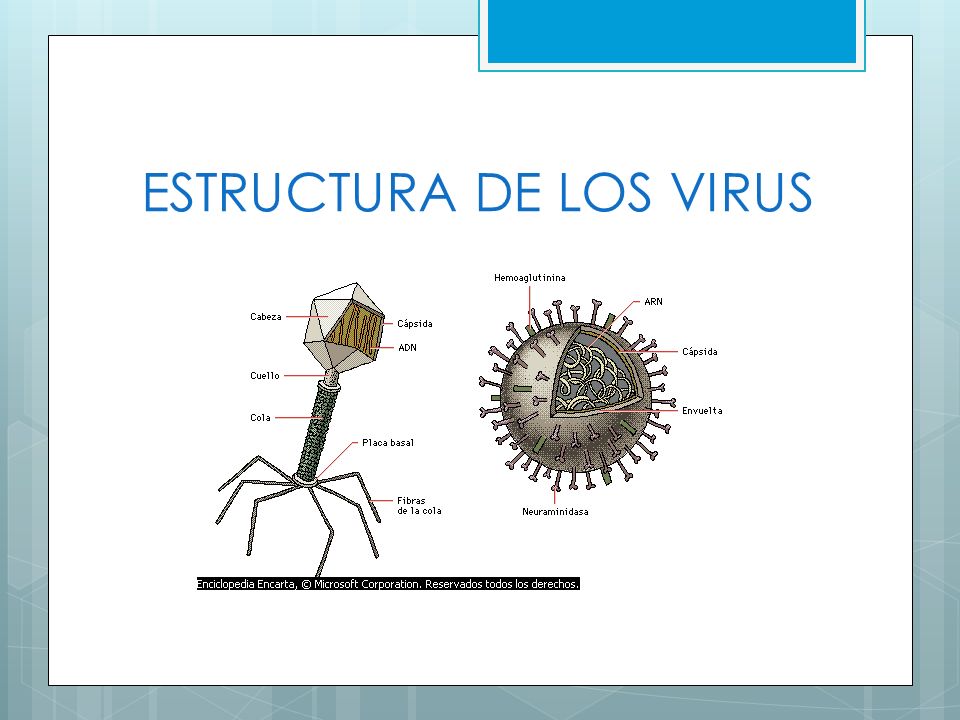 ESTRUCTURA DE LOS VIRUS

Cabeza
Cápsida
ADN
Cuello
Cola
Placa basal
Fibras de la cola

Hemoaglutinina
ARN
Cápsida
Envuelta
Neuraminidasa

Enciclopedia Encarta, © Microsoft Corporation. Reservados todos los derechos.